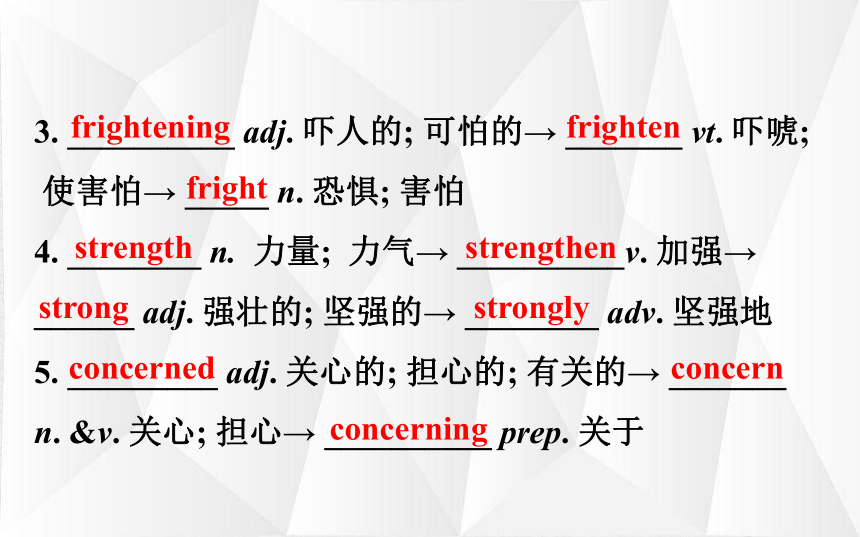 3. frightening adj. 吓人的; 可怕的→ frighten vt. 吓唬; 使害怕→ fright n. 恐惧; 害怕

4. strength n. 力量; 力气→ strengthen v. 加强→ strong adj. 强壮的; 坚强的→ strongly adv. 坚强地

5. concerned adj. 关心的; 担心的; 有关的→ concern n. &v. 关心; 担心→ concerning prep. 关于